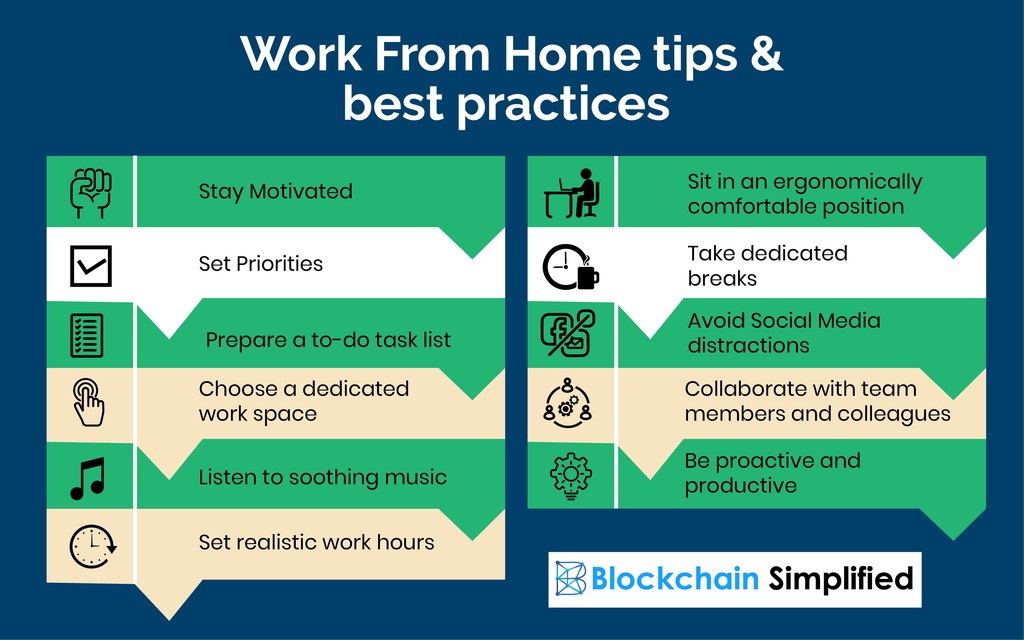 Work From Home tips & best practices

Stay Motivated

Set Priorities

Prepare a to-do task list

Choose a dedicated work space

Listen to soothing music

Set realistic work hours

Sit in an ergonomically comfortable position

Take dedicated breaks

Avoid Social Media distractions

Collaborate with team members and colleagues

Be proactive and productive

Blockchain Simplified